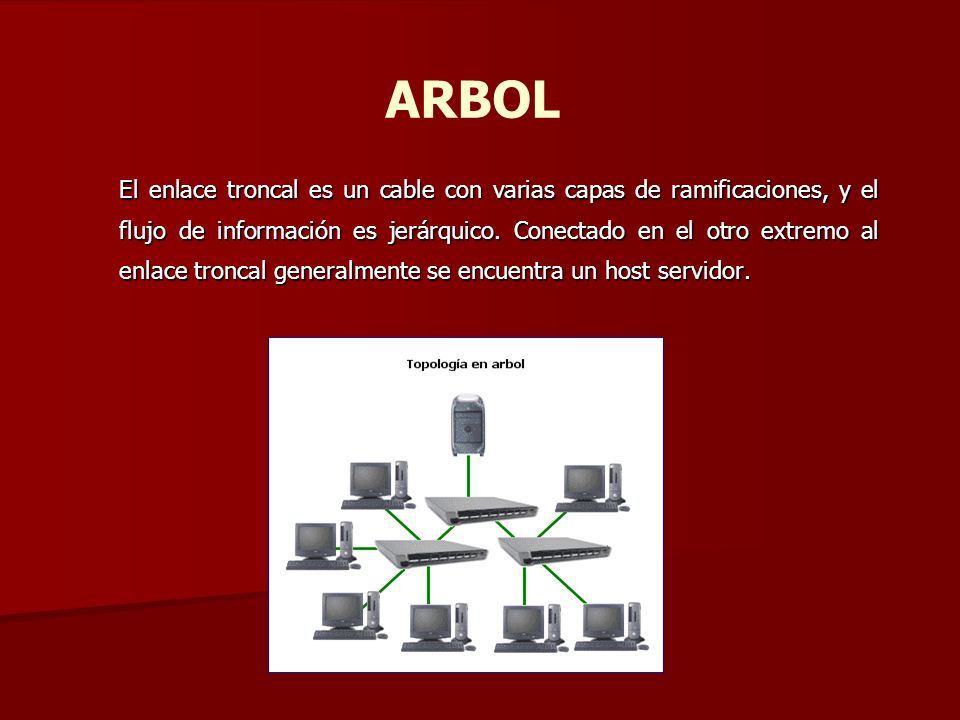 ARBOL

El enlace troncal es un cable con varias capas de ramificaciones, y el flujo de información es jerárquico. Conectado en el otro extremo al enlace troncal generalmente se encuentra un host servidor.

Topología en arbol